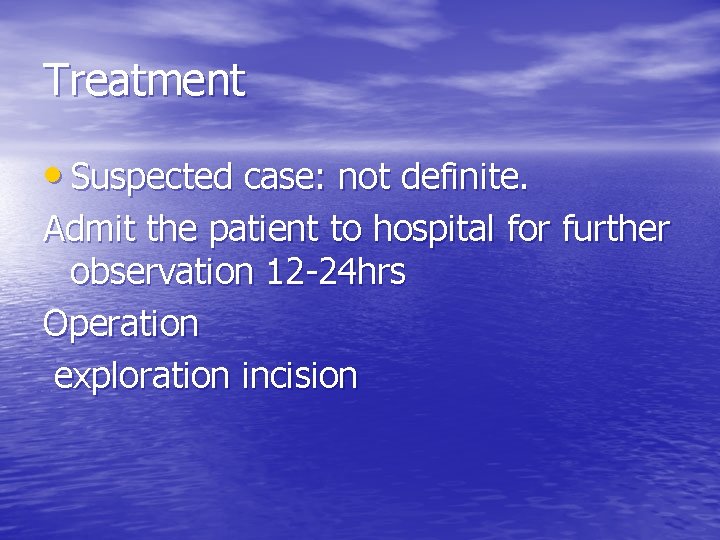 Treatment

• Suspected case: not definite.

Admit the patient to hospital for further observation 12-24hrs

Operation

exploration incision